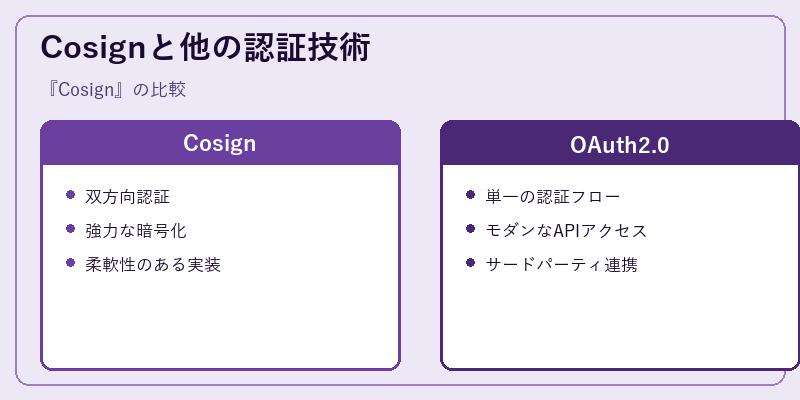 Cosignと他の認証技術

『Cosign』の比較

Cosign

- 双方向認証
- 強力な暗号化
- 柔軟性のある実装

OAuth2.0

- 単一の認証フロー
- モダンなAPIアクセス
- サードパーティ連携